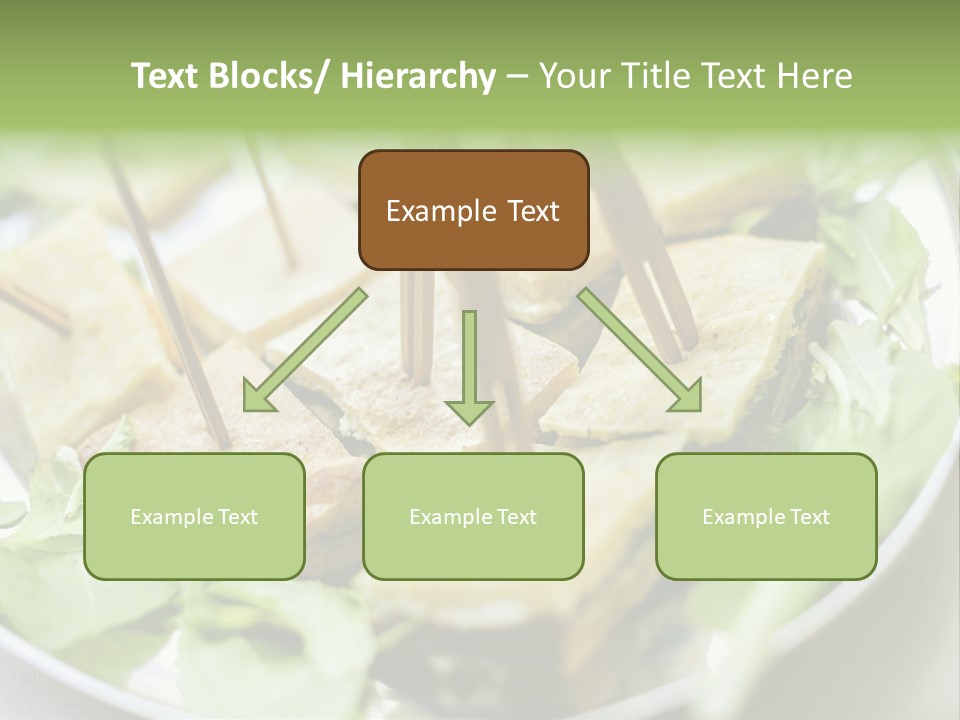 Text Blocks/ Hierarchy – Your Title Text Here

Example Text

Example Text

Example Text

Example Text